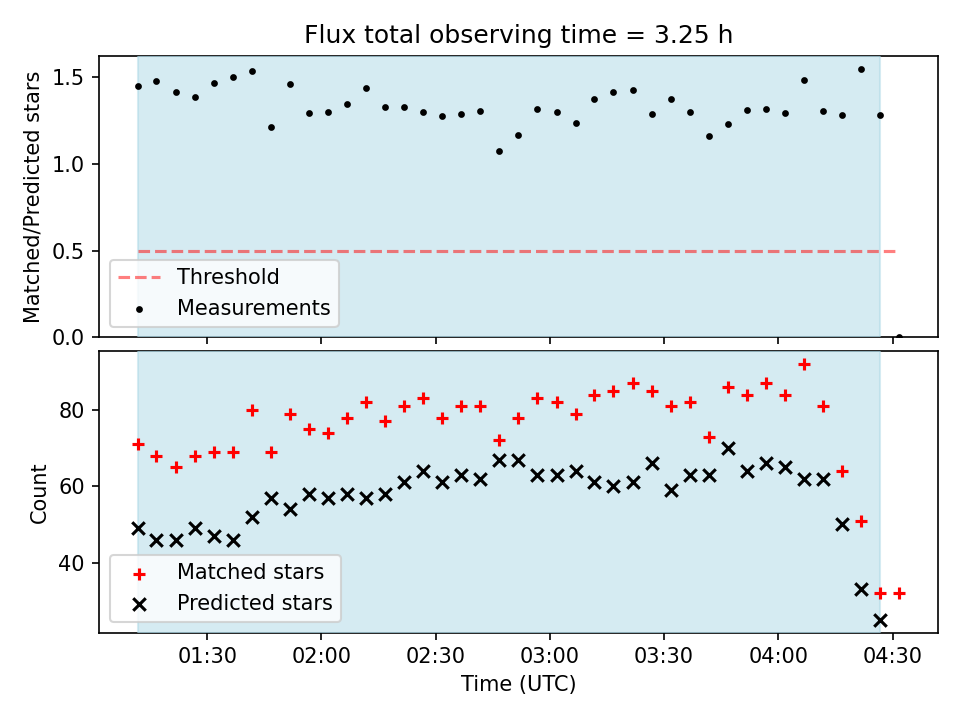 Flux total observing time = 3.25 h

Matched/Predicted stars

1.5
1.0
0.5
0.0

Threshold
Measurements

Count

80
60
40

Matched stars
Predicted stars

01:30
02:00
02:30
03:00
03:30
04:00
04:30

Time (UTC)